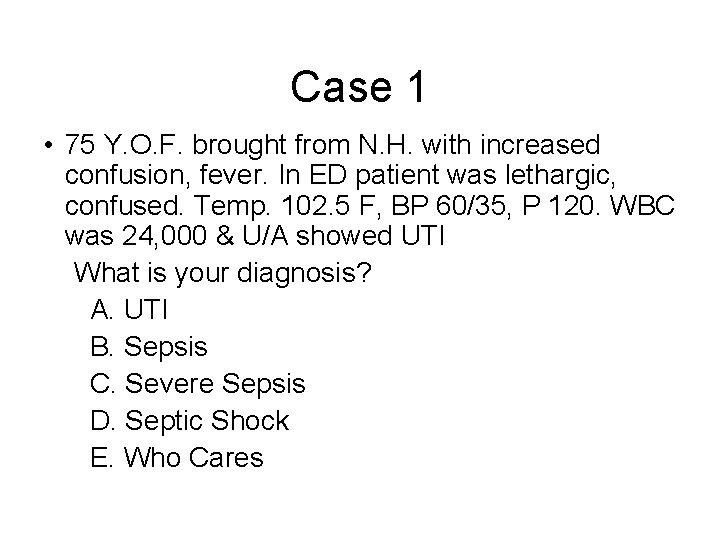 Case 1

• 75 Y.O.F. brought from N.H. with increased confusion, fever. In ED patient was lethargic, confused. Temp. 102.5 F, BP 60/35, P 120. WBC was 24,000 & U/A showed UTI

What is your diagnosis?

A. UTI
B. Sepsis
C. Severe Sepsis
D. Septic Shock
E. Who Cares